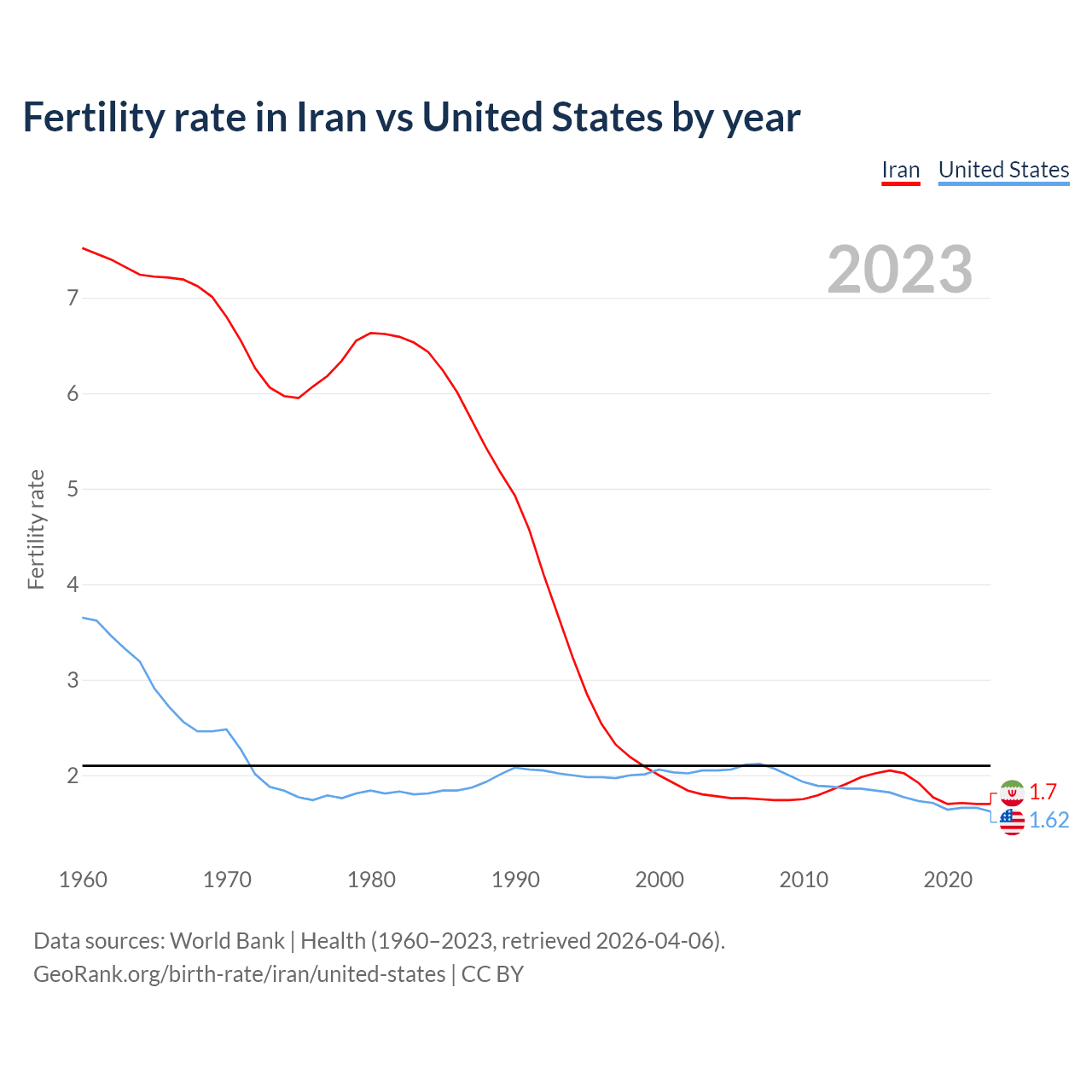 Fertility rate in Iran vs United States by year

Iran United States

2023

Fertility rate

7
6
5
4
3
2

1.7
1.62

1960 1970 1980 1990 2000 2010 2020

Data sources: World Bank | Health (1960–2023, retrieved 2026-04-06).
GeoRank.org/birth-rate/iran/united-states | CC BY